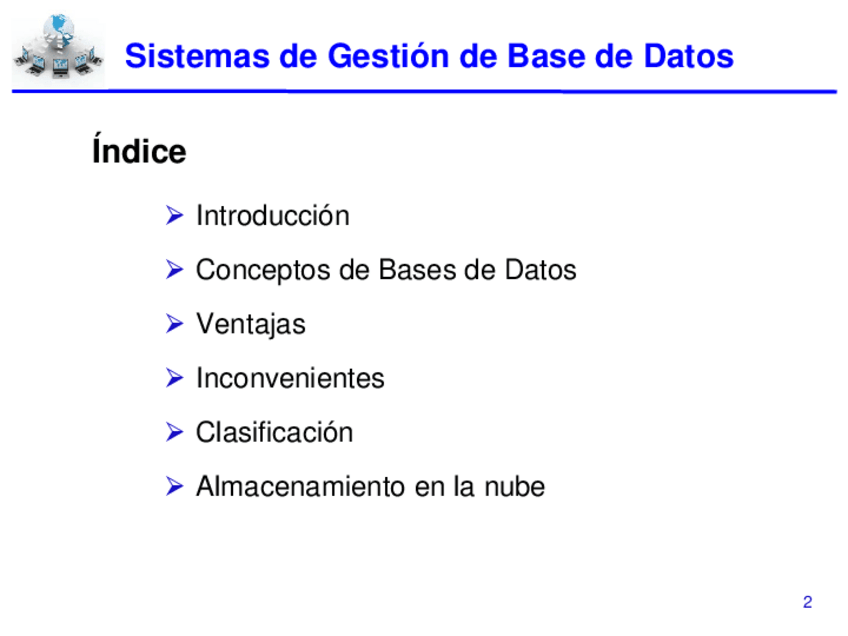 Sistemas de Gestión de Base de Datos

Índice

➢ Introducción
➢ Conceptos de Bases de Datos
➢ Ventajas
➢ Inconvenientes
➢ Clasificación
➢ Almacenamiento en la nube

2